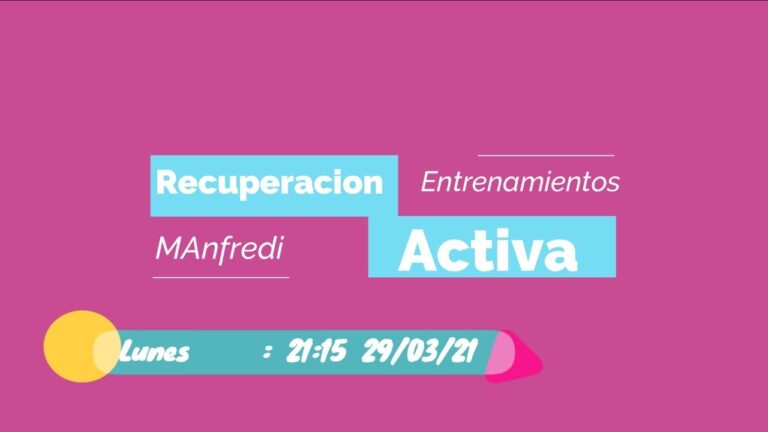 Recuperacion Entrenamientos

MAnfredi Activa

Lunes : 21:15 29/03/21